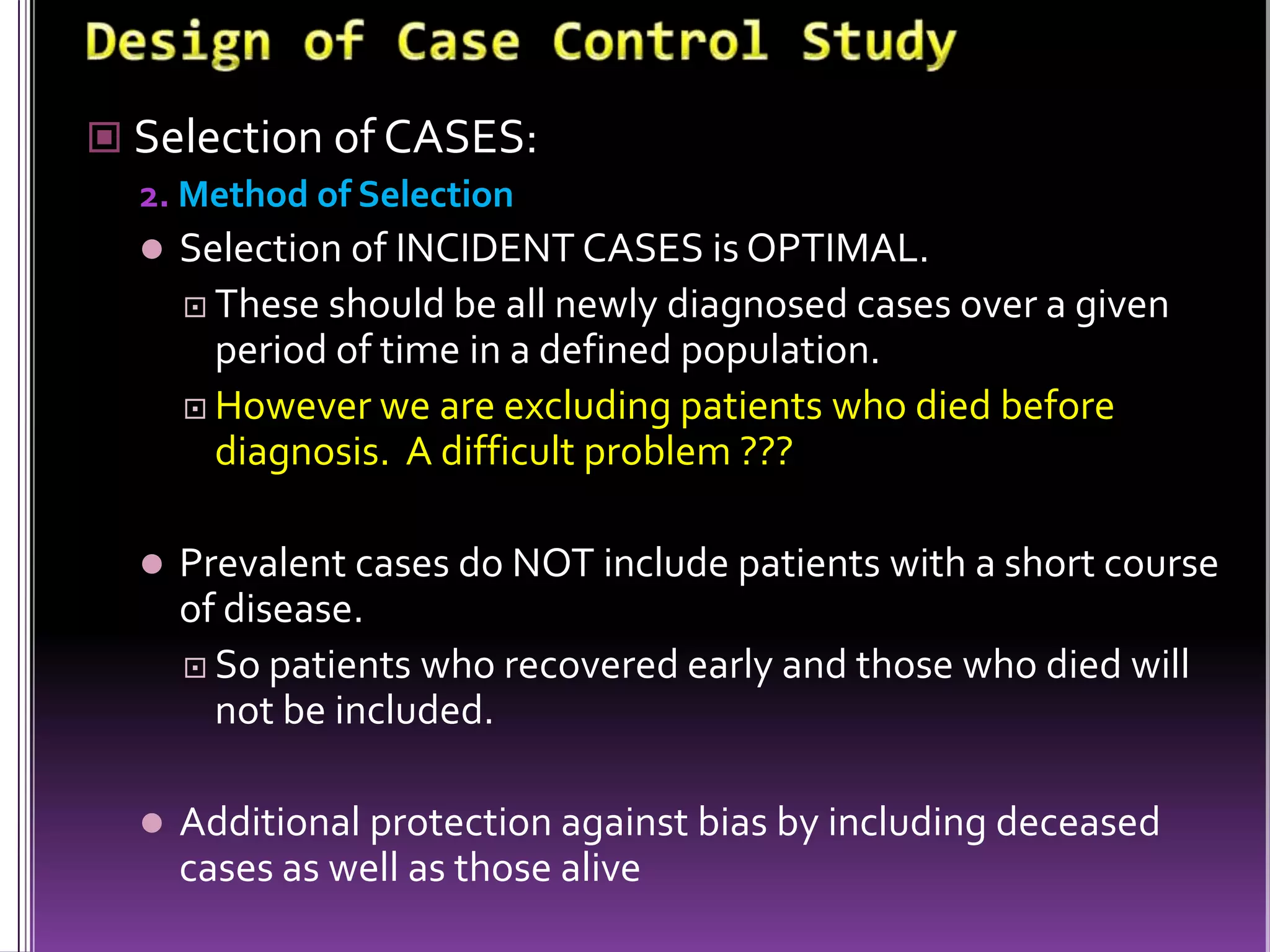 Design of Case Control Study

Selection of CASES:

2. Method of Selection

Selection of INCIDENT CASES is OPTIMAL.

These should be all newly diagnosed cases over a given period of time in a defined population.

However we are excluding patients who died before diagnosis. A difficult problem ???

Prevalent cases do NOT include patients with a short course of disease.

So patients who recovered early and those who died will not be included.

Additional protection against bias by including deceased cases as well as those alive